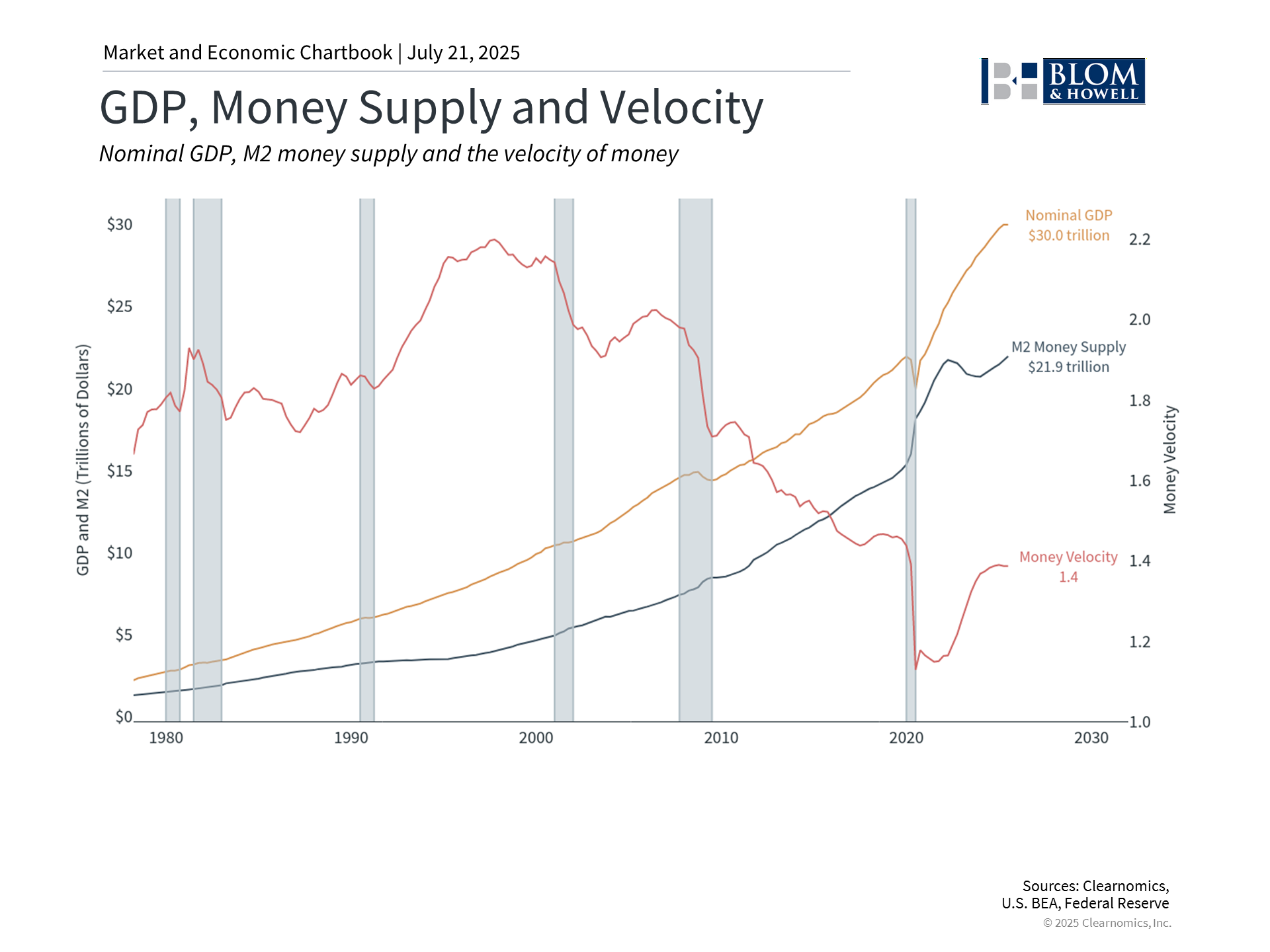 Market and Economic Chartbook | July 21, 2025

BLOM & HOWELL

GDP, Money Supply and Velocity

Nominal GDP, M2 money supply and the velocity of money

GDP and M2 (Trillions of Dollars)

$30
$25
$20
$15
$10
$5
$0

1980
1990
2000
2010
2020
2030

2.2
2.0
1.8
1.6
1.4
1.2
1.0

Money Velocity

Nominal GDP
$30.0 trillion

M2 Money Supply
$21.9 trillion

Money Velocity
1.4

Sources: Clearnomics, U.S. BEA, Federal Reserve
© 2025 Clearnomics, Inc.